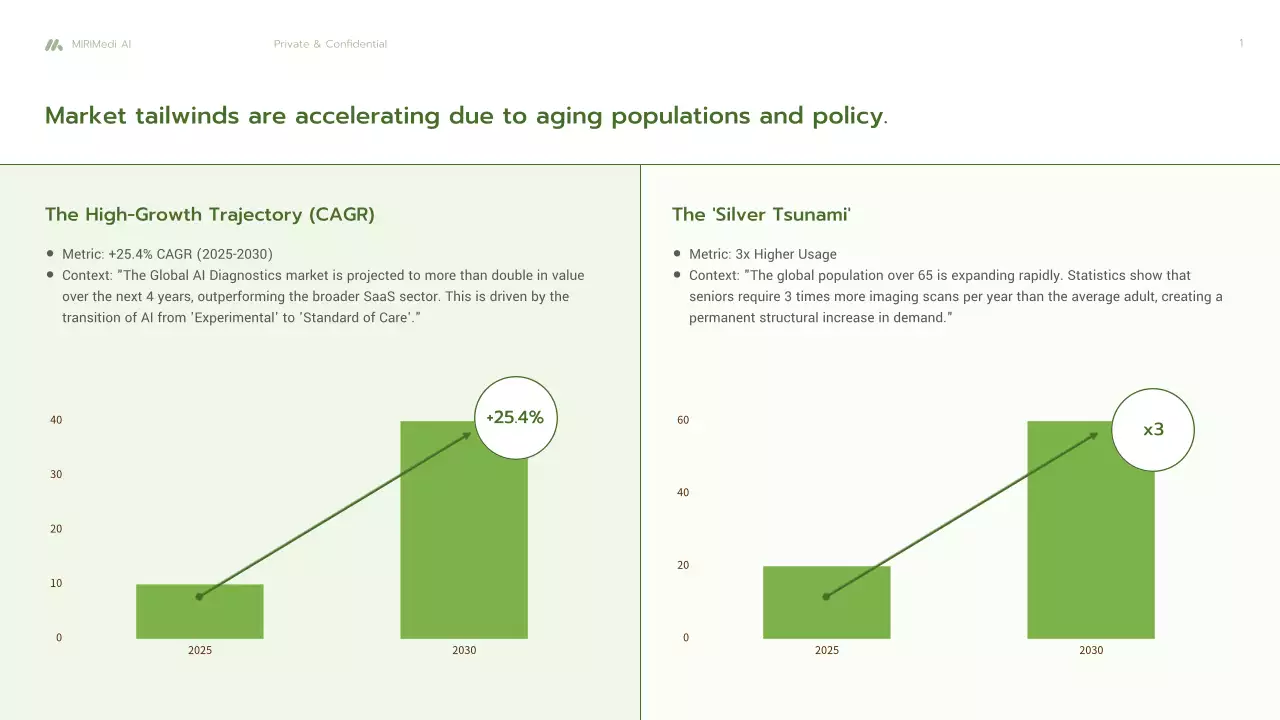 MiRiMedi AI Private & Confidential 1

Market tailwinds are accelerating due to aging populations and policy.

The High-Growth Trajectory (CAGR)

- Metric: +25.4% CAGR (2025-2030)
- Context: "The Global AI Diagnostics market is projected to more than double in value over the next 4 years, outperforming the broader SaaS sector. This is driven by the transition of AI from 'Experimental' to 'Standard of Care'."

+25.4%

40
30
20
10
0
2025
2030

The 'Silver Tsunami'

- Metric: 3x Higher Usage
- Context: "The global population over 65 is expanding rapidly. Statistics show that seniors require 3 times more imaging scans per year than the average adult, creating a permanent structural increase in demand."

x3

60
40
20
0
2025
2030